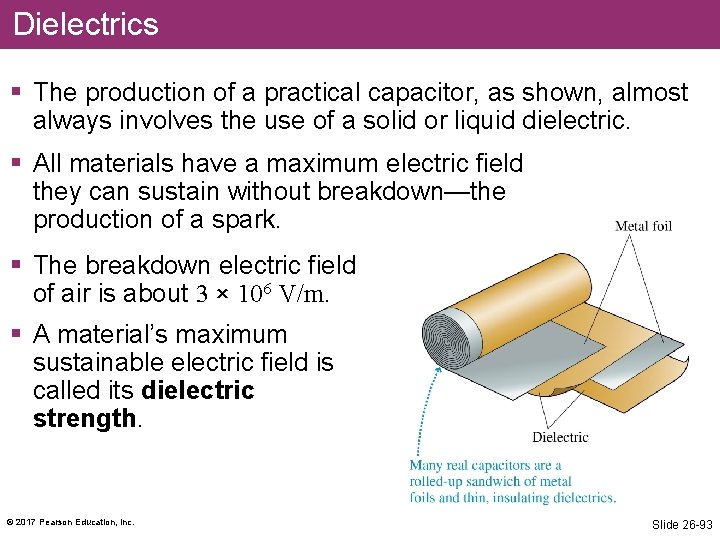 Dielectrics

▪ The production of a practical capacitor, as shown, almost always involves the use of a solid or liquid dielectric.

▪ All materials have a maximum electric field they can sustain without breakdown—the production of a spark.

▪ The breakdown electric field of air is about $3 \times 10^6$ V/m.

▪ A material's maximum sustainable electric field is called its **dielectric strength**.

Metal foil

Dielectric

Many real capacitors are a rolled-up sandwich of metal foils and thin, insulating dielectrics.

© 2017 Pearson Education, Inc.

Slide 26-93